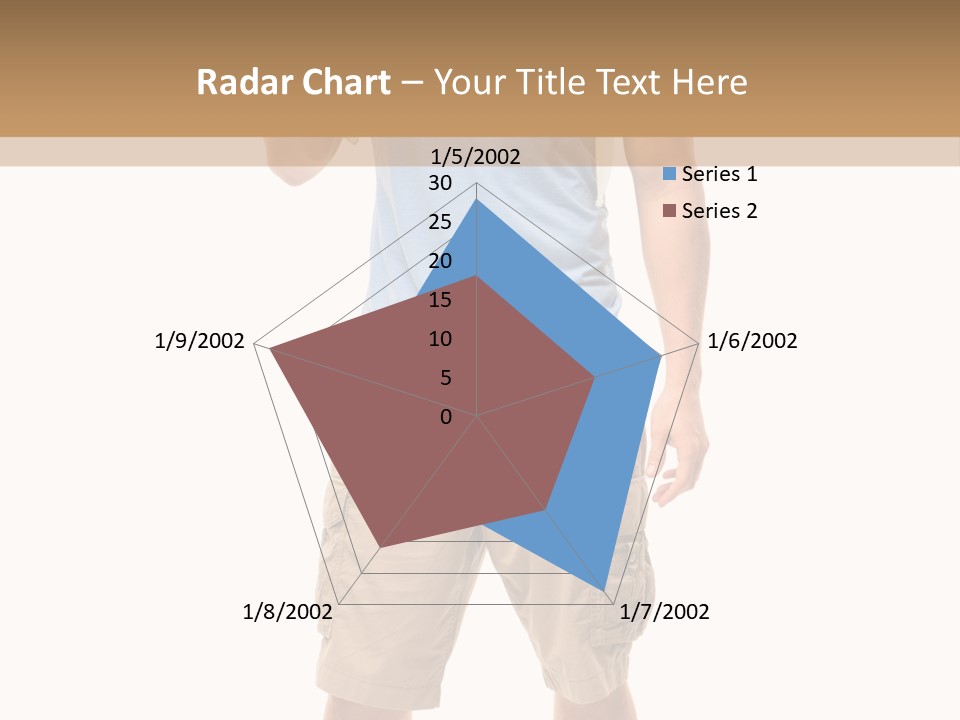 Radar Chart – Your Title Text Here

1/5/2002
30
25
20
15
10
5
0
1/6/2002
1/7/2002
1/8/2002
1/9/2002

Series 1
Series 2